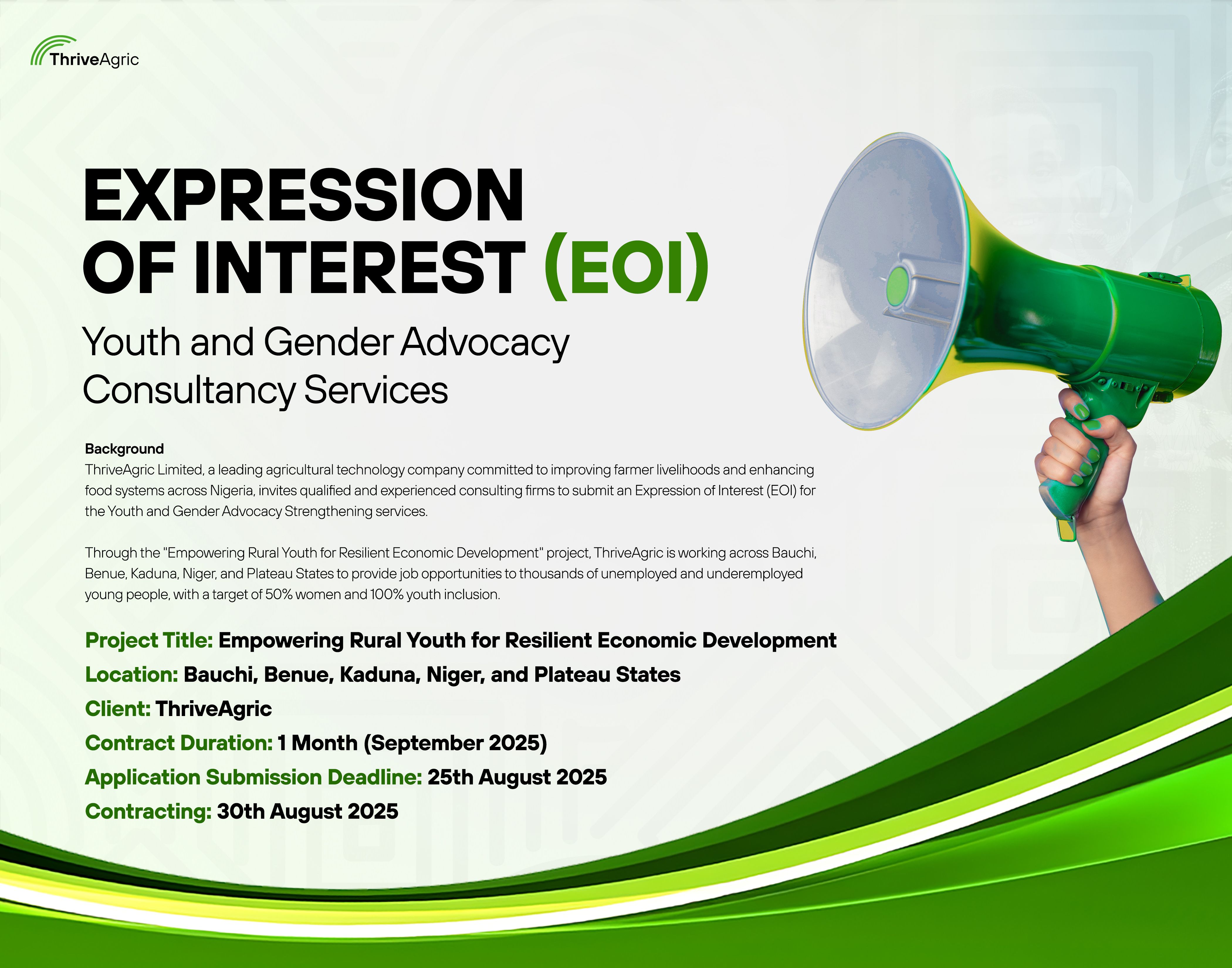 ThriveAgric

EXPRESSION OF INTEREST (EOI)

Youth and Gender Advocacy Consultancy Services

Background
ThriveAgric Limited, a leading agricultural technology company committed to improving farmer livelihoods and enhancing food systems across Nigeria, invites qualified and experienced consulting firms to submit an Expression of Interest (EOI) for the Youth and Gender Advocacy Strengthening services.

Through the "Empowering Rural Youth for Resilient Economic Development" project, ThriveAgric is working across Bauchi, Benue, Kaduna, Niger, and Plateau States to provide job opportunities to thousands of unemployed and underemployed young people, with a target of 50% women and 100% youth inclusion.

Project Title: Empowering Rural Youth for Resilient Economic Development
Location: Bauchi, Benue, Kaduna, Niger, and Plateau States
Client: ThriveAgric
Contract Duration: 1 Month (September 2025)
Application Submission Deadline: 25th August 2025
Contracting: 30th August 2025